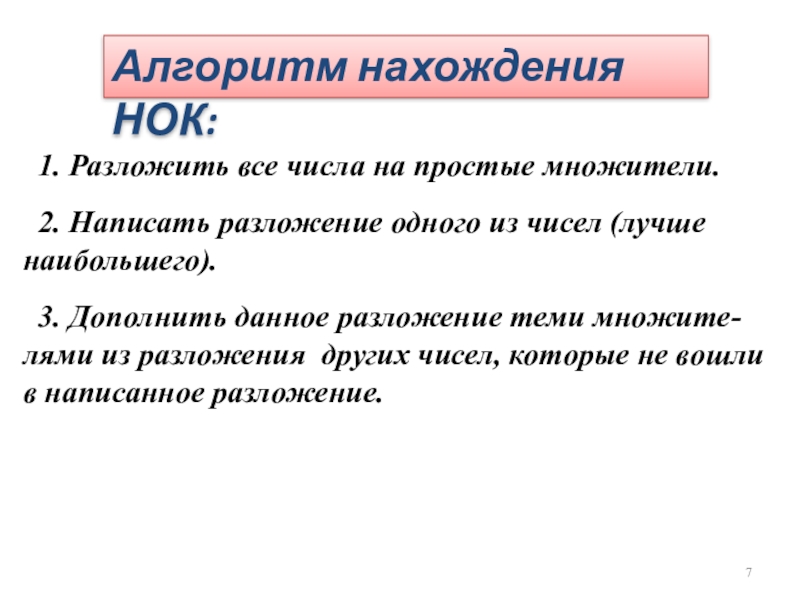 Алгоритм нахождения НОК:

1. Разложить все числа на простые множители.

2. Написать разложение одного из чисел (лучше наибольшего).

3. Дополнить данное разложение теми множителями из разложения других чисел, которые не вошли в написанное разложение.

7